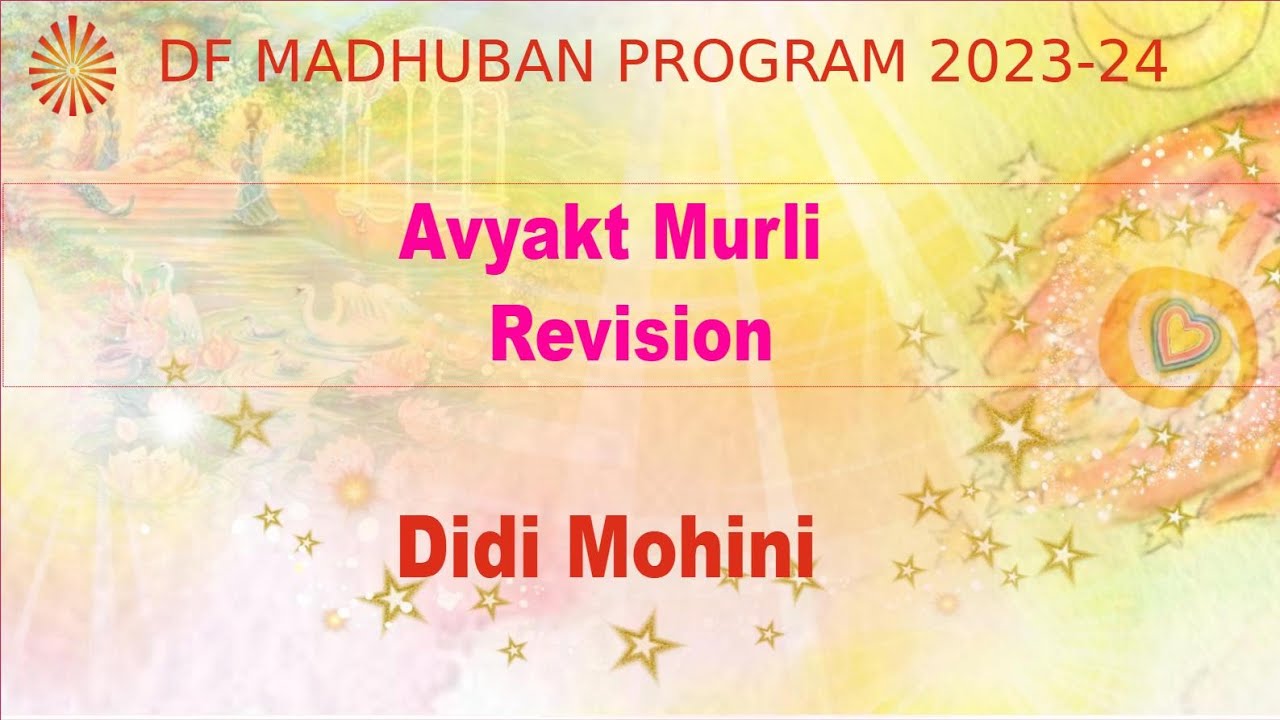 DF MADHUBAN PROGRAM 2023-24

Avyakt Murli Revision

Didi Mohini